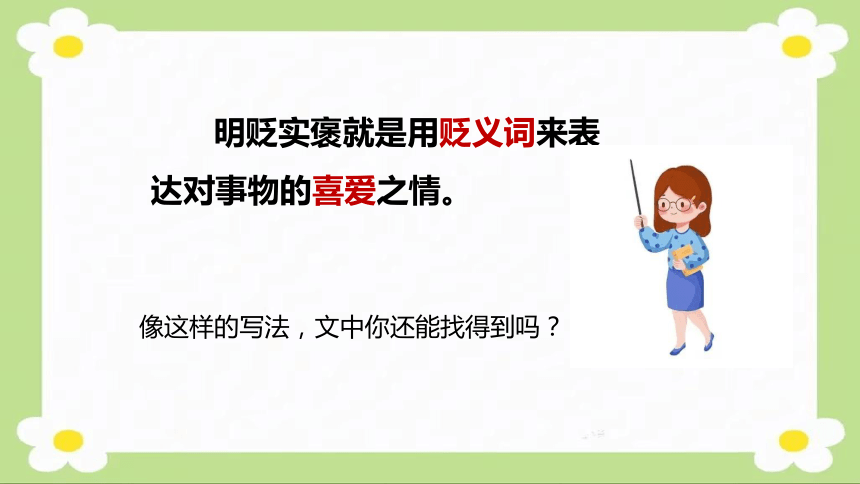 明贬实褒就是用贬义词来表达对事物的喜爱之情。

像这样的写法，文中你还能找得到吗？